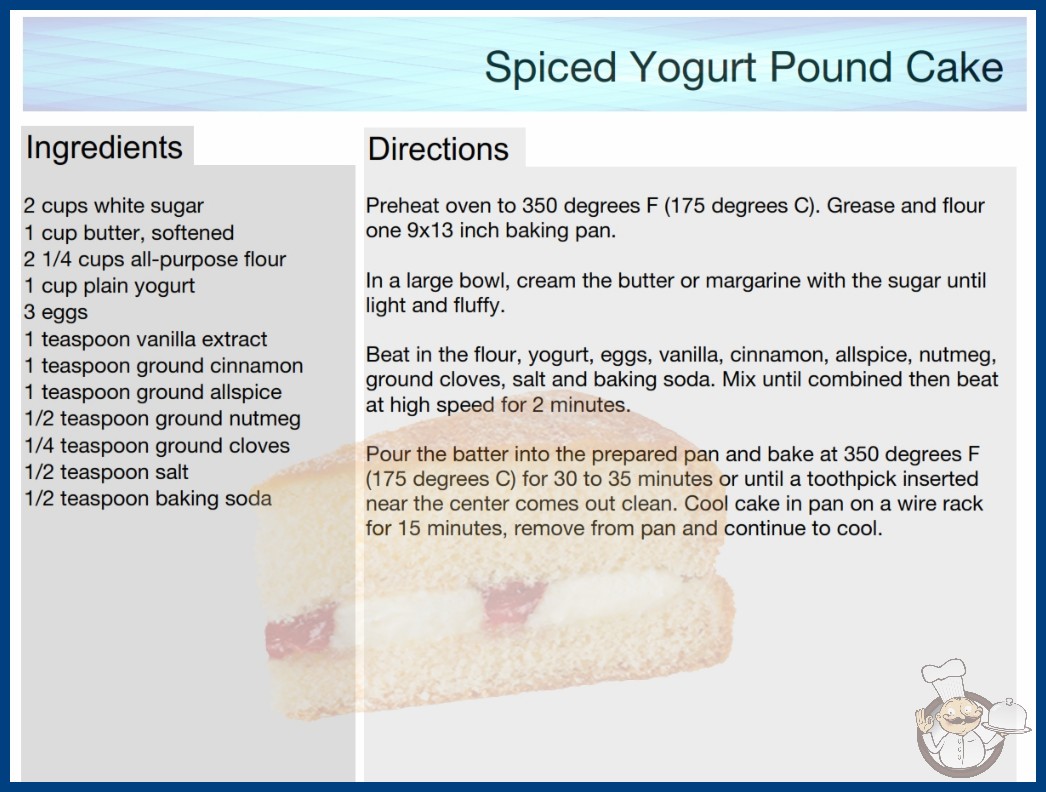 Spiced Yogurt Pound Cake

Ingredients

2 cups white sugar
1 cup butter, softened
2 1/4 cups all-purpose flour
1 cup plain yogurt
3 eggs
1 teaspoon vanilla extract
1 teaspoon ground cinnamon
1 teaspoon ground allspice
1/2 teaspoon ground nutmeg
1/4 teaspoon ground cloves
1/2 teaspoon salt
1/2 teaspoon baking soda

Directions

Preheat oven to 350 degrees F (175 degrees C). Grease and flour one 9x13 inch baking pan.

In a large bowl, cream the butter or margarine with the sugar until light and fluffy.

Beat in the flour, yogurt, eggs, vanilla, cinnamon, allspice, nutmeg, ground cloves, salt and baking soda. Mix until combined then beat at high speed for 2 minutes.

Pour the batter into the prepared pan and bake at 350 degrees F (175 degrees C) for 30 to 35 minutes or until a toothpick inserted near the center comes out clean. Cool cake in pan on a wire rack for 15 minutes, remove from pan and continue to cool.